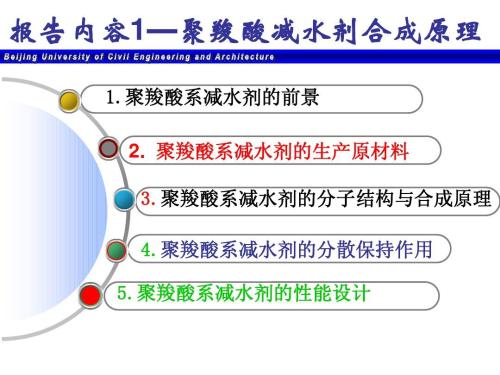 报告内容1—聚羧酸减水剂合成原理

Beijing University of Civil Engineering and Architecture

1. 聚羧酸系减水剂的前景

2. 聚羧酸系减水剂的生产原材料

3. 聚羧酸系减水剂的分子结构与合成原理

4. 聚羧酸系减水剂的分散保持作用

5. 聚羧酸系减水剂的性能设计